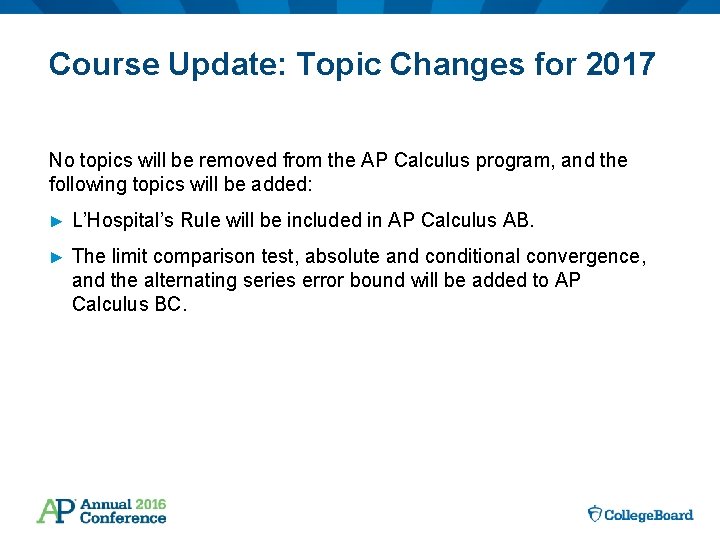 Course Update: Topic Changes for 2017

No topics will be removed from the AP Calculus program, and the following topics will be added:

► L'Hospital's Rule will be included in AP Calculus AB.

► The limit comparison test, absolute and conditional convergence, and the alternating series error bound will be added to AP Calculus BC.

AP Annual 2016 Conference

CollegeBoard